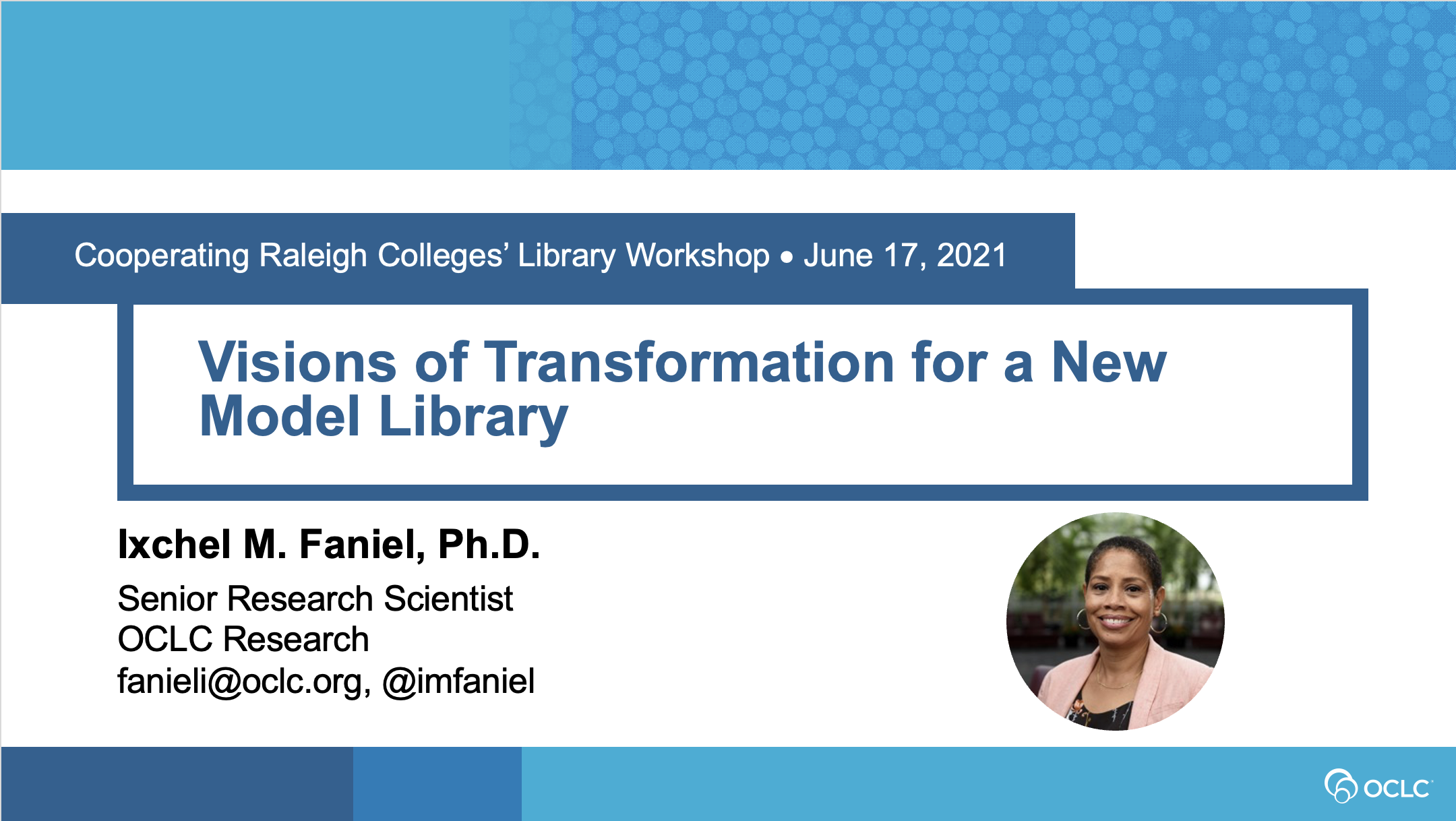 Cooperating Raleigh Colleges' Library Workshop • June 17, 2021

Visions of Transformation for a New Model Library

Ixchel M. Faniel, Ph.D.

Senior Research Scientist
OCLC Research
fanieli@oclc.org, @imfaniel

OCLC